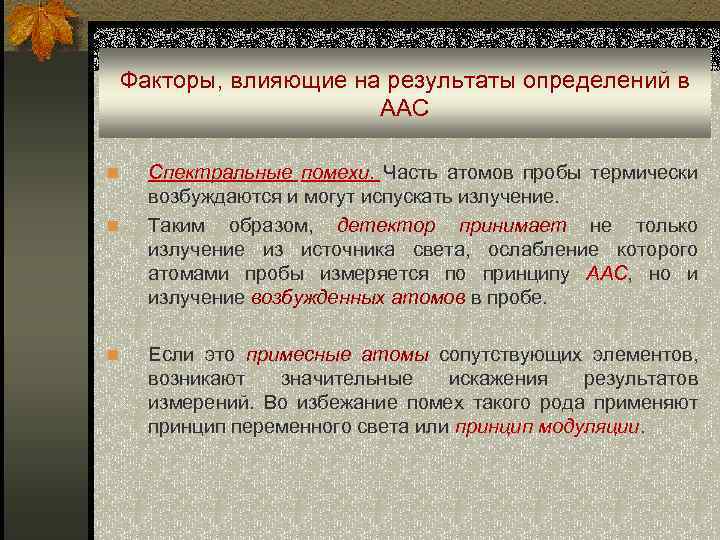 Факторы, влияющие на результаты определений в ААС

Спектральные помехи. Часть атомов пробы термически возбуждаются и могут испускать излучение.

Таким образом, детектор принимает не только излучение из источника света, ослабление которого атомами пробы измеряется по принципу ААС, но и излучение возбужденных атомов в пробе.

Если это примесные атомы сопутствующих элементов, возникают значительные искажения результатов измерений. Во избежание помех такого рода применяют принцип переменного света или принцип модуляции.